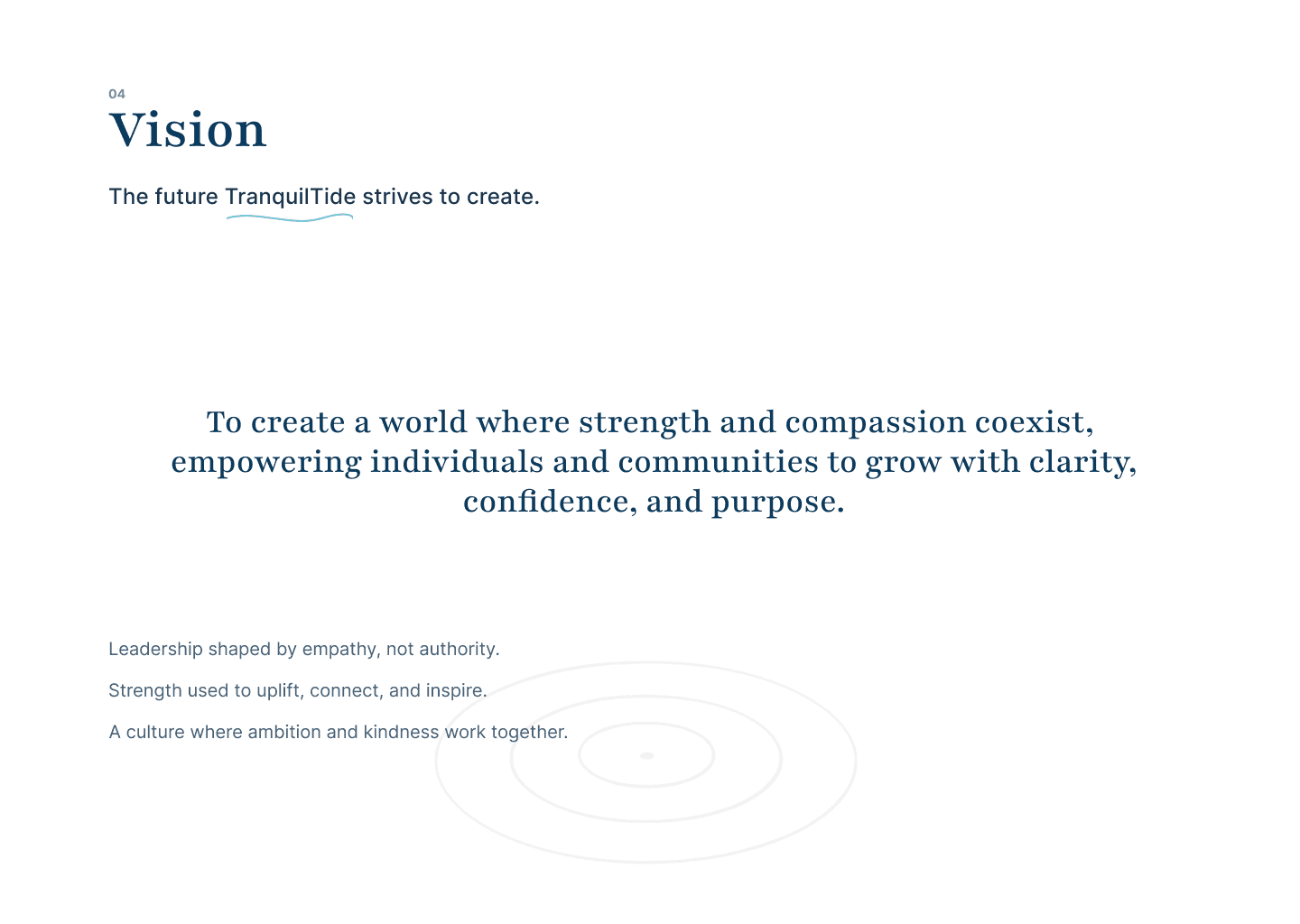 04
Vision

The future TranquilTide strives to create.

To create a world where strength and compassion coexist, empowering individuals and communities to grow with clarity, confidence, and purpose.

Leadership shaped by empathy, not authority.

Strength used to uplift, connect, and inspire.

A culture where ambition and kindness work together.